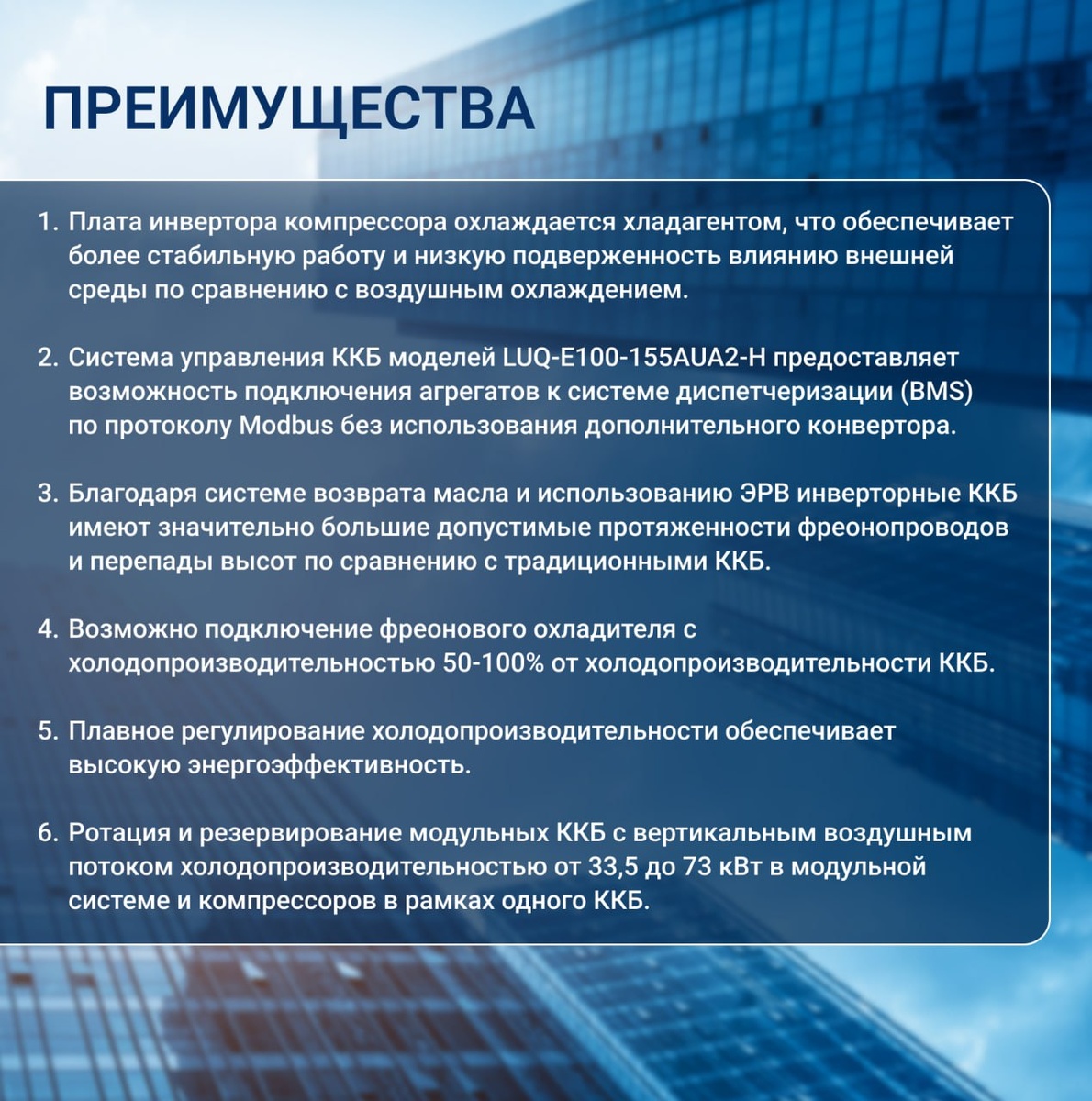 ПРЕИМУЩЕСТВА

1. Плата инвертора компрессора охлаждается хладагентом, что обеспечивает более стабильную работу и низкую подверженность влиянию внешней среды по сравнению с воздушным охлаждением.

2. Система управления ККБ моделей LUQ-E100-155AUA2-H предоставляет возможность подключения агрегатов к системе диспетчеризации (BMS) по протоколу Modbus без использования дополнительного конвертора.

3. Благодаря системе возврата масла и использованию ЭРВ инверторные ККБ имеют значительно большие допустимые протяженности фреонопроводов и перепады высот по сравнению с традиционными ККБ.

4. Возможно подключение фреонового охладителя с холодопроизводительностью 50-100% от холодопроизводительности ККБ.

5. Плавное регулирование холодопроизводительности обеспечивает высокую энергоэффективность.

6. Ротация и резервирование модульных ККБ с вертикальным воздушным потоком холодопроизводительностью от 33,5 до 73 кВт в модульной системе и компрессоров в рамках одного ККБ.